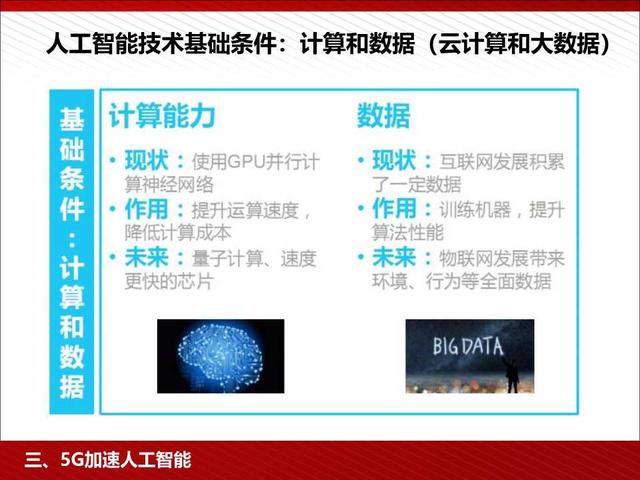 人工智能技术基础条件：计算和数据（云计算和大数据）

基础条件：计算和数据

计算能力

• 现状：使用GPU并行计算神经网络
• 作用：提升运算速度，降低计算成本
• 未来：量子计算、速度更快的芯片

数据

• 现状：互联网发展积累了一定数据
• 作用：训练机器，提升算法性能
• 未来：物联网发展带来环境、行为等全面数据

BIG DATA

三、5G加速人工智能